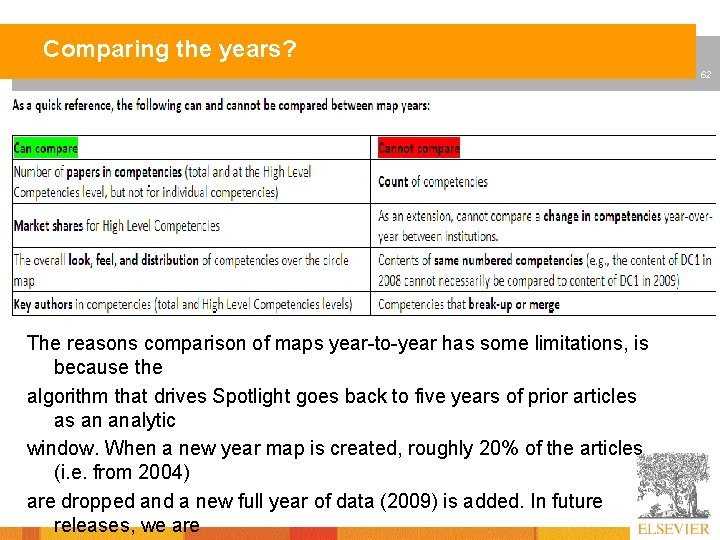 Comparing the years?

62

As a quick reference, the following can and cannot be compared between map years:

| Can compare | Cannot compare |
|---|---|
| Number of papers in competencies (total and at the High Level Competencies level, but not for individual competencies) | Count of competencies |
| Market shares for High Level Competencies | As an extension, cannot compare a change in competencies year-over-year between institutions. |
| The overall look, feel, and distribution of competencies over the circle map | Contents of same numbered competencies (e.g., the content of DC1 in 2008 cannot necessarily be compared to content of DC1 in 2009) |
| Key authors in competencies (total and High Level Competencies levels) | Competencies that break-up or merge |

The reasons comparison of maps year-to-year has some limitations, is because the

algorithm that drives Spotlight goes back to five years of prior articles as an analytic

window. When a new year map is created, roughly 20% of the articles (i.e. from 2004)

are dropped and a new full year of data (2009) is added. In future releases, we are

ELSEVIER